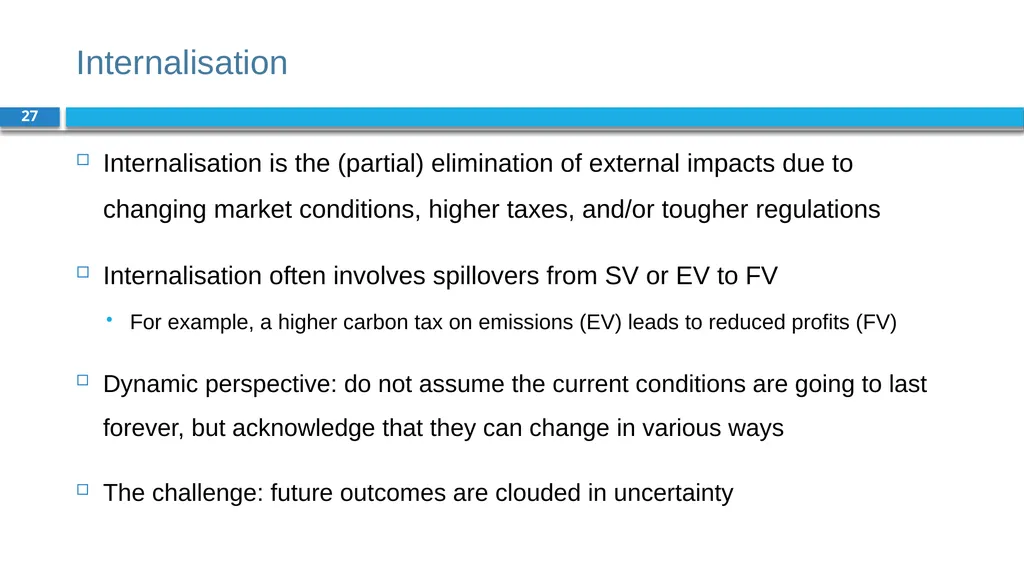 Internalisation

27

Internalisation is the (partial) elimination of external impacts due to changing market conditions, higher taxes, and/or tougher regulations

Internalisation often involves spillovers from SV or EV to FV

For example, a higher carbon tax on emissions (EV) leads to reduced profits (FV)

Dynamic perspective: do not assume the current conditions are going to last forever, but acknowledge that they can change in various ways

The challenge: future outcomes are clouded in uncertainty